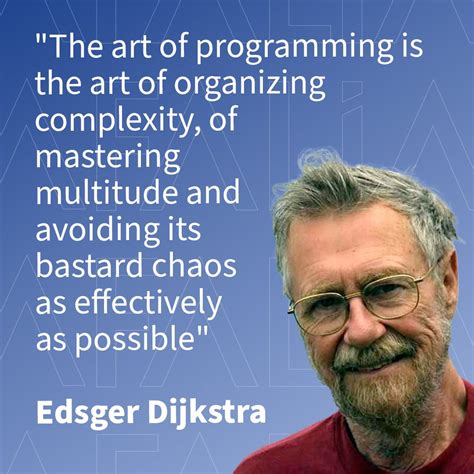 "The art of programming is the art of organizing complexity, of mastering multitude and avoiding its bastard chaos as effectively as possible"

Edsger Dijkstra